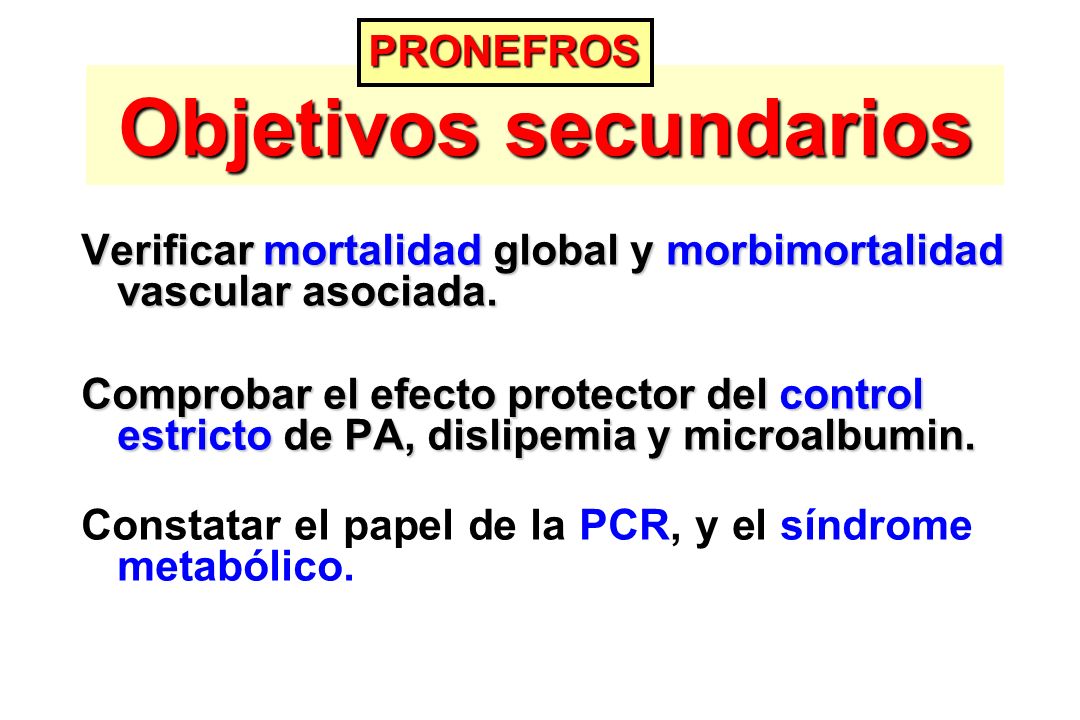 PRONEFROS

Objetivos secundarios

Verificar mortalidad global y morbimortalidad vascular asociada.

Comprobar el efecto protector del control estricto de PA, dislipemia y microalbumin.

Constatar el papel de la PCR, y el síndrome metabólico.